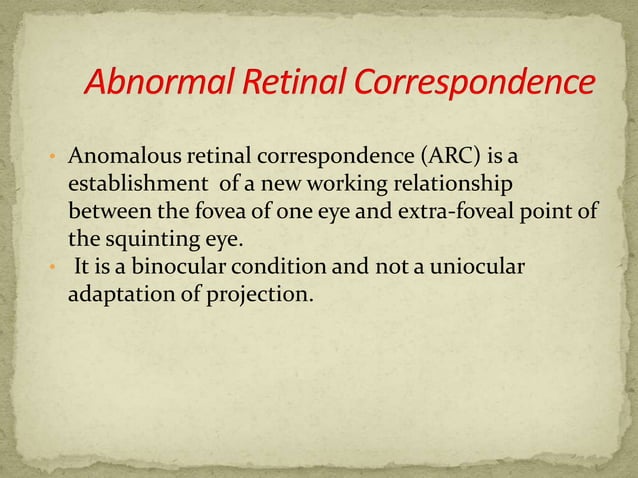 Abnormal Retinal Correspondence

• Anomalous retinal correspondence (ARC) is a establishment of a new working relationship between the fovea of one eye and extra-foveal point of the squinting eye.
• It is a binocular condition and not a uniocular adaptation of projection.